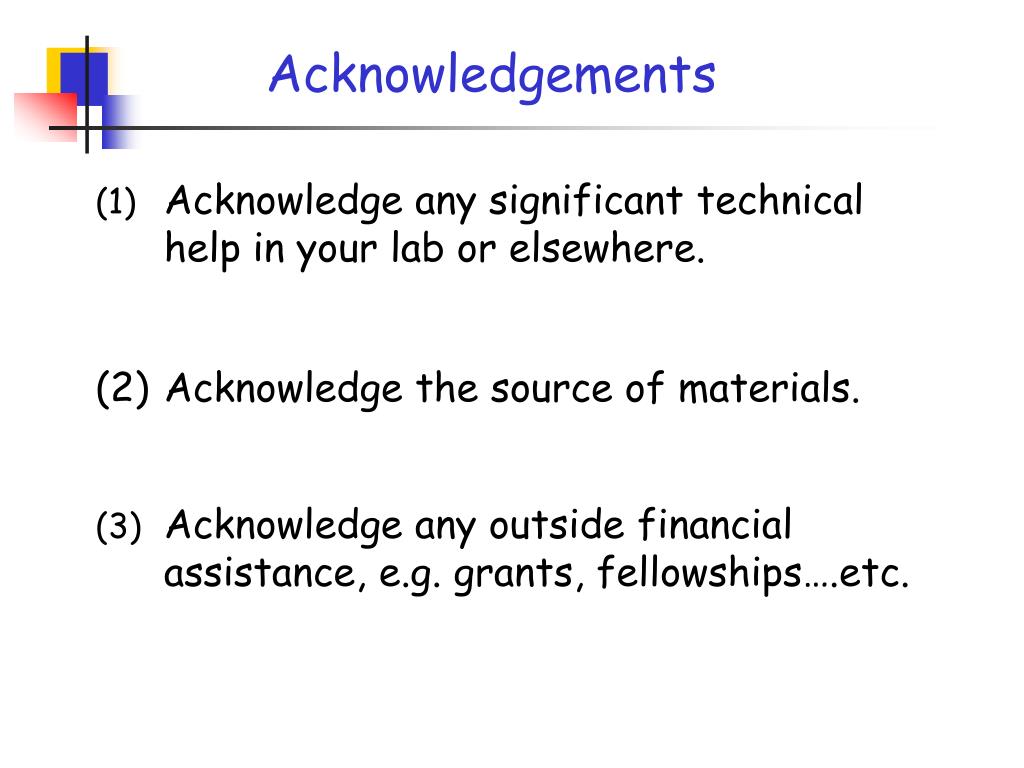 Acknowledgements

(1) Acknowledge any significant technical help in your lab or elsewhere.

(2) Acknowledge the source of materials.

(3) Acknowledge any outside financial assistance, e.g. grants, fellowships….etc.